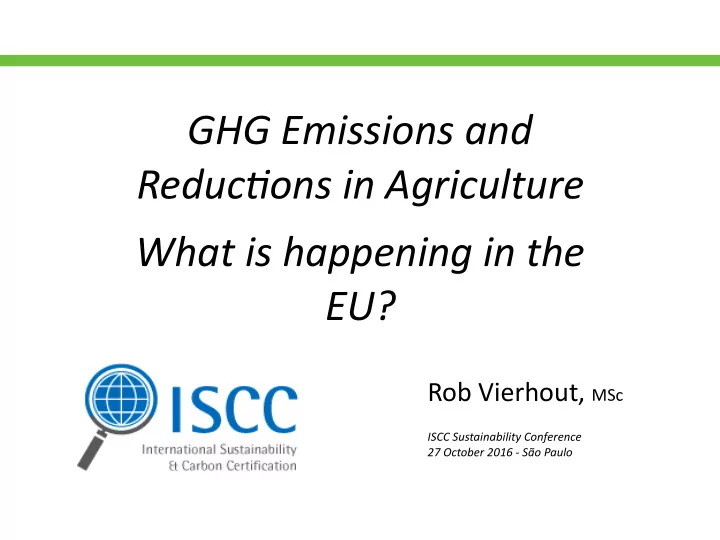 GHG Emissions and Reductions in Agriculture

What is happening in the EU?

ISCC
International Sustainability & Carbon Certification

Rob Vierhout, MSc

ISCC Sustainability Conference
27 October 2016 - São Paulo